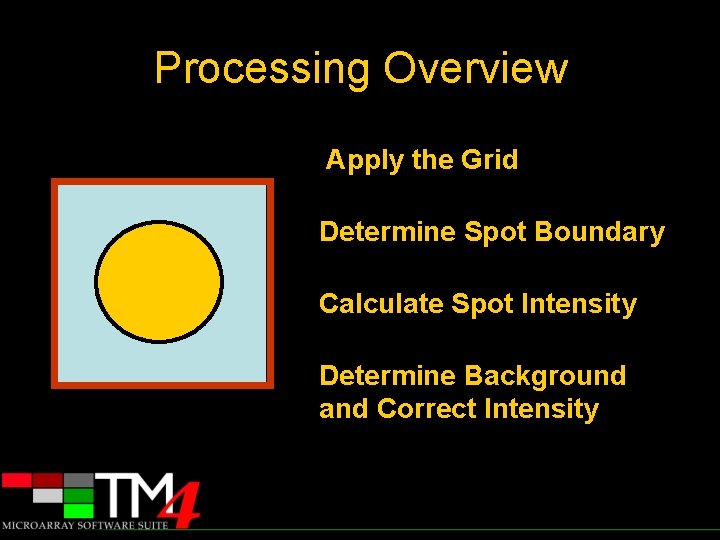 Processing Overview

Apply the Grid

Determine Spot Boundary

Calculate Spot Intensity

Determine Background and Correct Intensity

TM4
MICROARRAY SOFTWARE SUITE